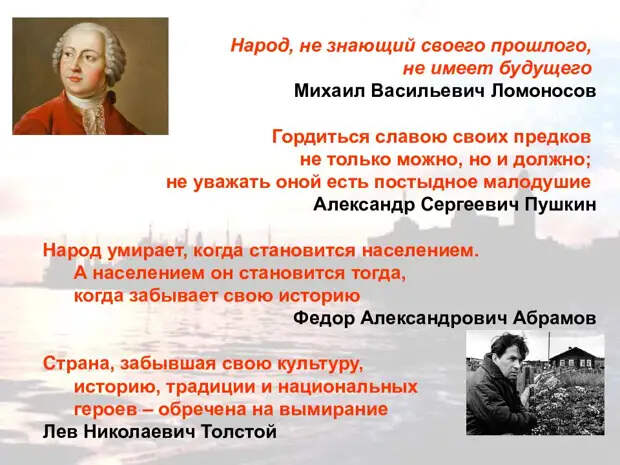 Народ, не знающий своего прошлого, не имеет будущего
Михаил Васильевич Ломоносов

Гордиться славою своих предков не только можно, но и должно; не уважать оной есть постыдное малодушие
Александр Сергеевич Пушкин

Народ умирает, когда становится населением. А населением он становится тогда, когда забывает свою историю
Федор Александрович Абрамов

Страна, забывшая свою культуру, историю, традиции и национальных героев – обречена на вымирание
Лев Николаевич Толстой